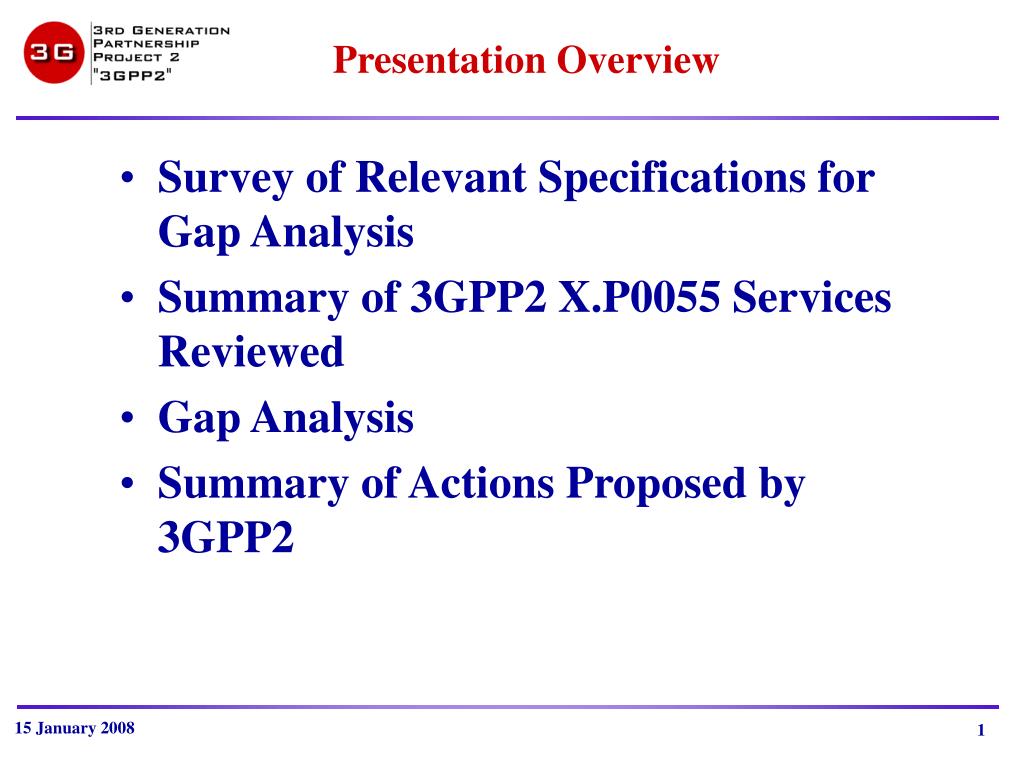 3G

3RD GENERATION PARTNERSHIP PROJECT 2 "3GPP2"

Presentation Overview

• Survey of Relevant Specifications for Gap Analysis
• Summary of 3GPP2 X.P0055 Services Reviewed
• Gap Analysis
• Summary of Actions Proposed by 3GPP2

15 January 2008

1